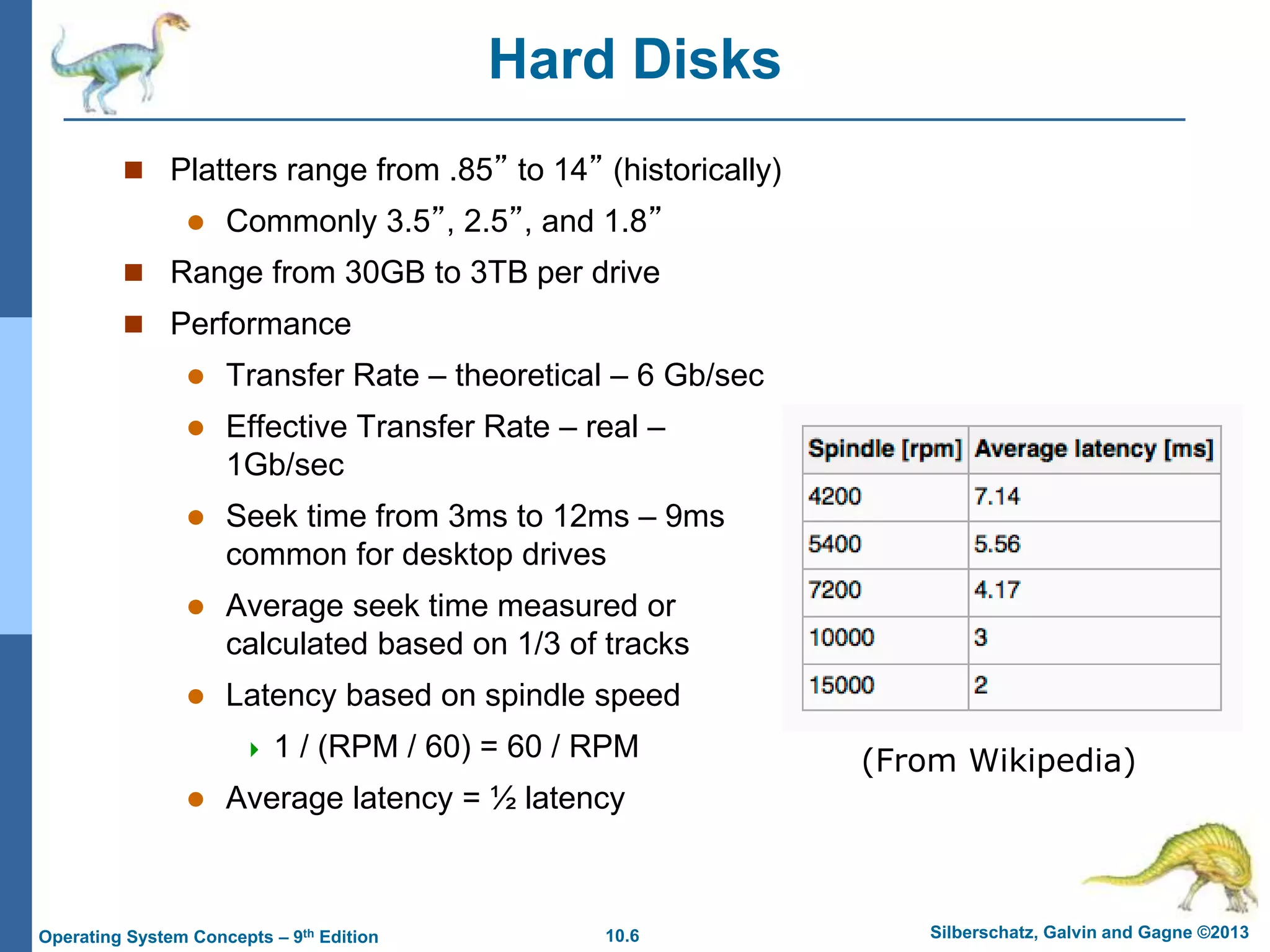 Hard Disks

Platters range from .85” to 14” (historically)

Commonly 3.5”, 2.5”, and 1.8”

Range from 30GB to 3TB per drive

Performance

Transfer Rate – theoretical – 6 Gb/sec

Effective Transfer Rate – real – 1Gb/sec

Seek time from 3ms to 12ms – 9ms common for desktop drives

Average seek time measured or calculated based on 1/3 of tracks

Latency based on spindle speed

1 / (RPM / 60) = 60 / RPM

Average latency = ½ latency

| Spindle [rpm] | Average latency [ms] |
|---|---|
| 4200 | 7.14 |
| 5400 | 5.56 |
| 7200 | 4.17 |
| 10000 | 3 |
| 15000 | 2 |

(From Wikipedia)

Operating System Concepts – 9th Edition

10.6

Silberschatz, Galvin and Gagne ©2013